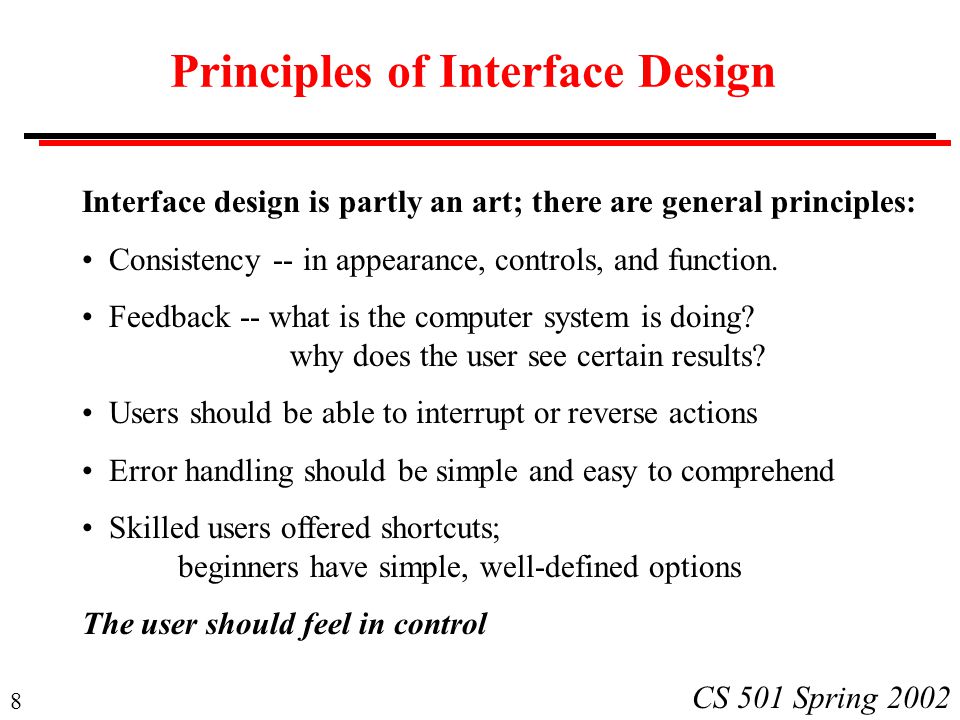 Principles of Interface Design

Interface design is partly an art; there are general principles:

• Consistency -- in appearance, controls, and function.

• Feedback -- what is the computer system is doing?
why does the user see certain results?

• Users should be able to interrupt or reverse actions

• Error handling should be simple and easy to comprehend

• Skilled users offered shortcuts;
beginners have simple, well-defined options

The user should feel in control

8

CS 501 Spring 2002